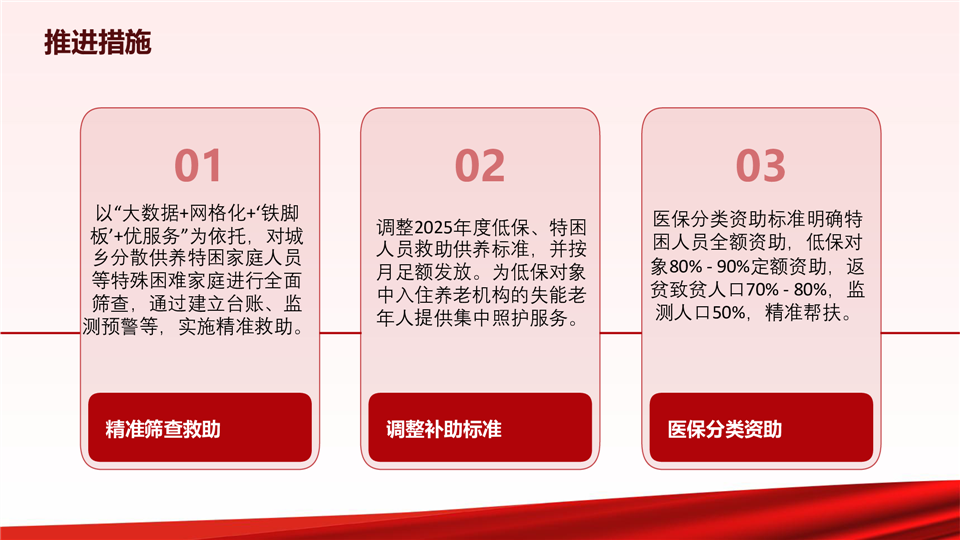 推进措施

01

以“大数据+网格化+‘铁脚板’+优服务”为依托，对城乡分散供养特困家庭人员等特殊困难家庭进行全面筛查，通过建立台账、监测预警等，实施精准救助。

精准筛查救助

02

调整2025年度低保、特困人员救助供养标准，并按月足额发放。为低保对象中入住养老机构的失能老年人提供集中照护服务。

调整补助标准

03

医保分类资助标准明确特困人员全额资助，低保对象80% - 90%定额资助，返贫致贫人口70% - 80%，监测人口50%，精准帮扶。

医保分类资助